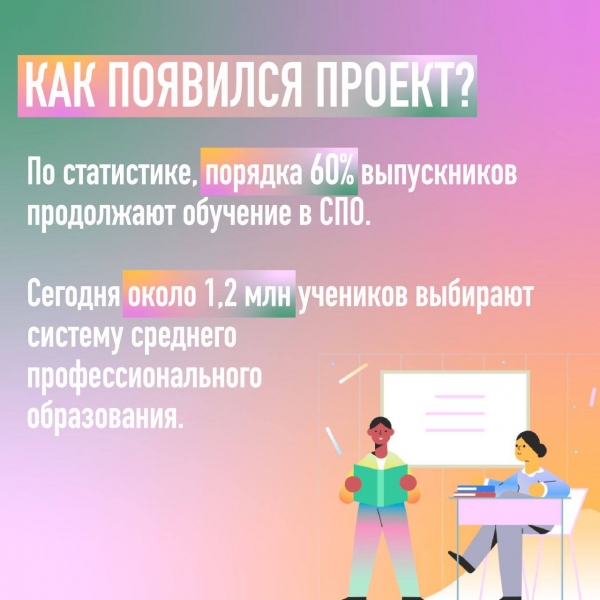 КАК ПОЯВИЛСЯ ПРОЕКТ?

По статистике, порядка 60% выпускников продолжают обучение в СПО.

Сегодня около 1,2 млн учеников выбирают систему среднего профессионального образования.